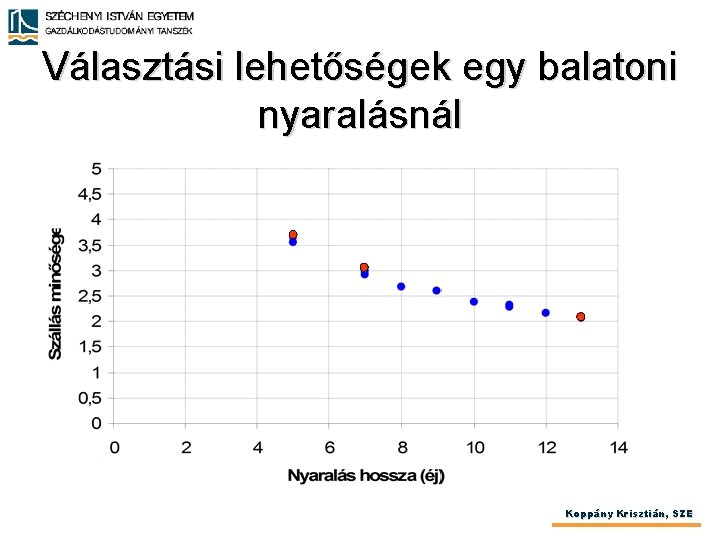 SZÉCHENYI ISTVÁN EGYETEM
GAZDÁLKODÁSTUDOMÁNYI TANSZÉK

Választási lehetőségek egy balatoni nyaralásnál

Szállás minősége

5
4,5
4
3,5
3
2,5
2
1,5
1
0,5
0

0 2 4 6 8 10 12 14

Nyaralás hossza (éj)

Koppány Krisztián, SZE